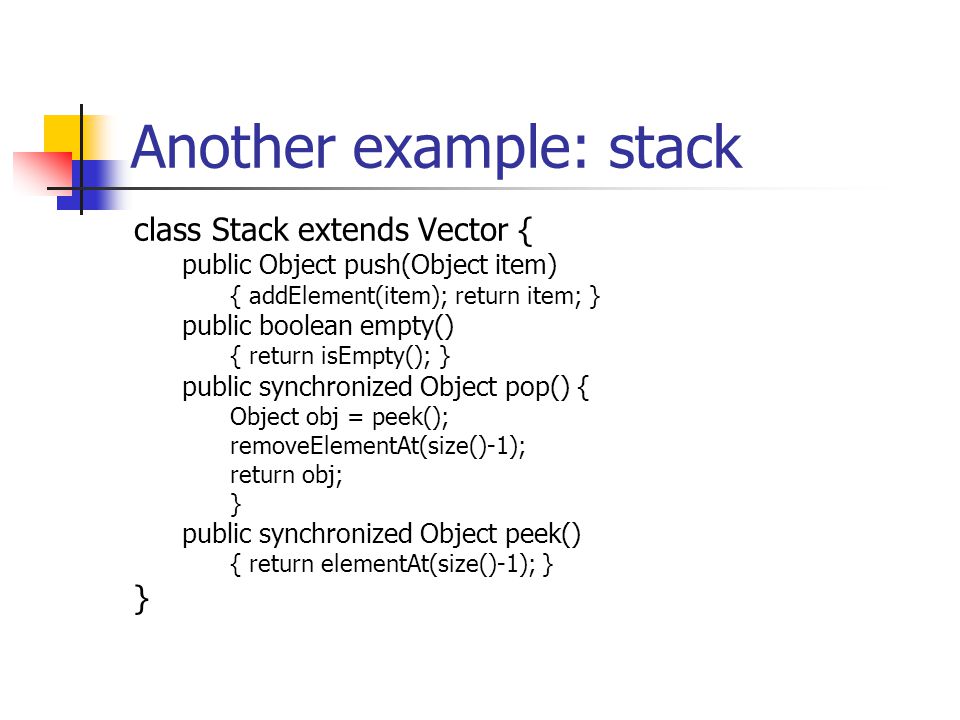 Another example: stack

class Stack extends Vector {
public Object push(Object item)
{ addElement(item); return item; }
public boolean empty()
{ return isEmpty(); }
public synchronized Object pop() {
Object obj = peek();
removeElementAt(size()-1);
return obj;
}
public synchronized Object peek()
{ return elementAt(size()-1); }
}